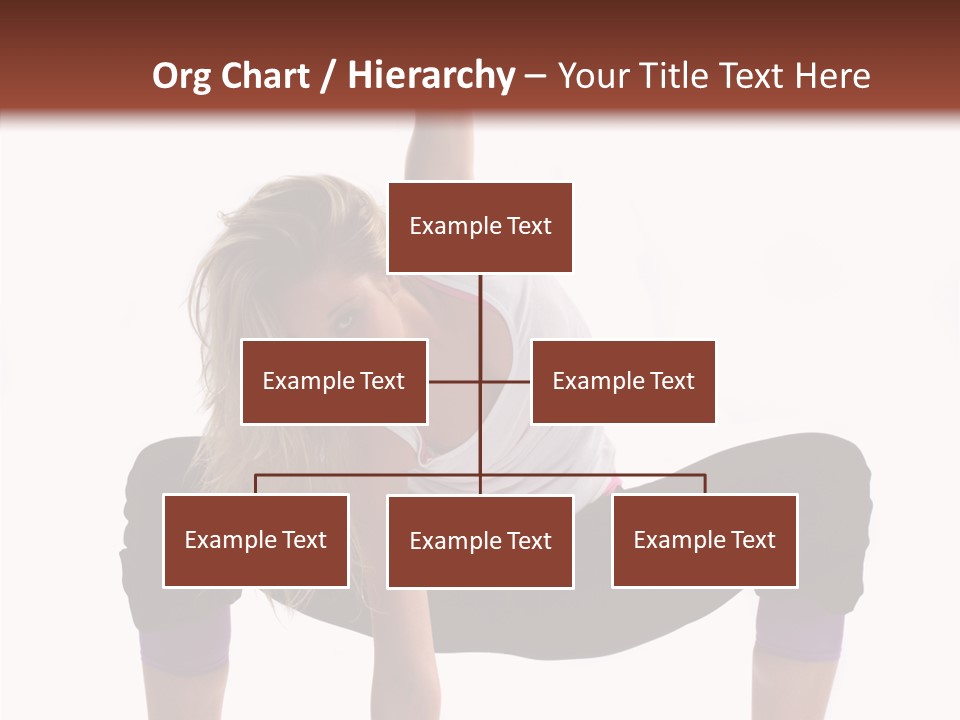 Org Chart / Hierarchy – Your Title Text Here

Example Text

Example Text

Example Text

Example Text

Example Text

Example Text